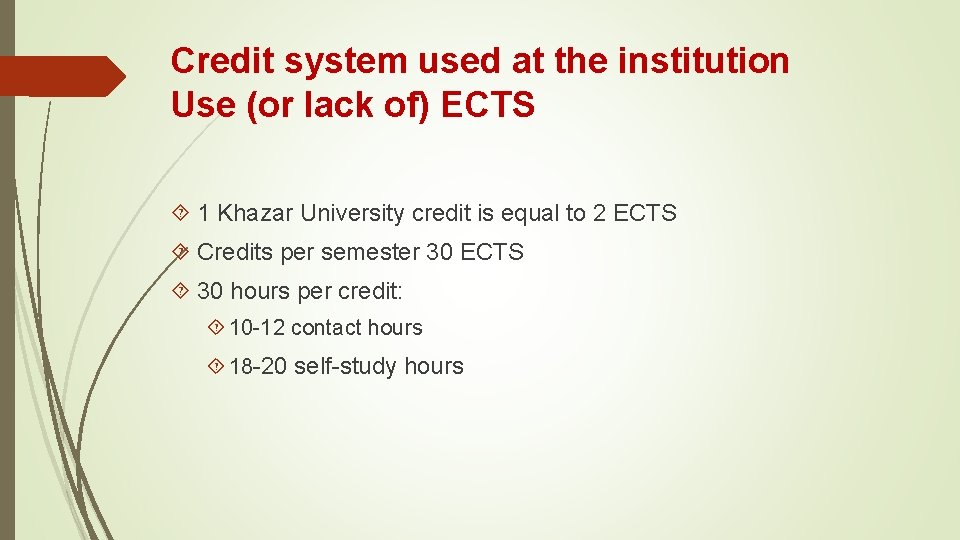 Credit system used at the institution
Use (or lack of) ECTS

1 Khazar University credit is equal to 2 ECTS

Credits per semester 30 ECTS

30 hours per credit:

10-12 contact hours

18-20 self-study hours